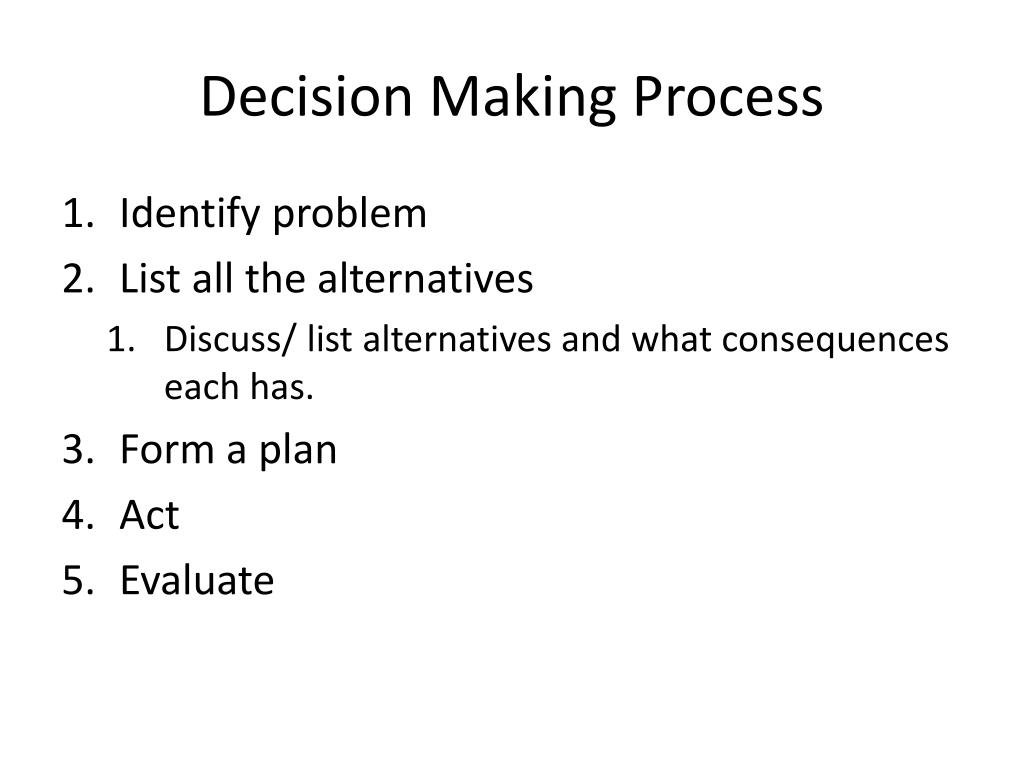 Decision Making Process

1. Identify problem
2. List all the alternatives
   1. Discuss/ list alternatives and what consequences each has.
3. Form a plan
4. Act
5. Evaluate